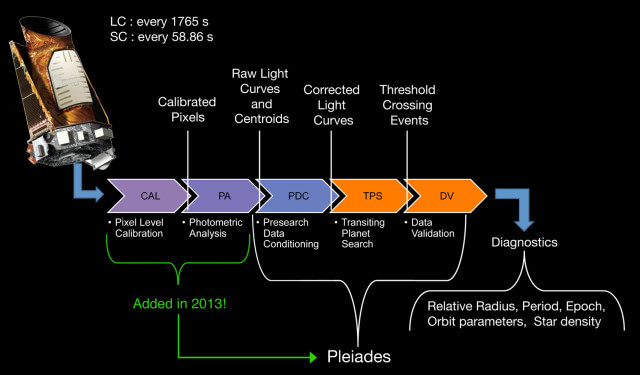 LC : every 1765 s
SC : every 58.86 s

Calibrated Pixels

Raw Light Curves and Centroids

Corrected Light Curves

Threshold Crossing Events

CAL

PA

PDC

TPS

DV

• Pixel Level Calibration

• Photometric Analysis

• Presearch Data Conditioning

• Transiting Planet Search

• Data Validation

Diagnostics

Added in 2013!

Relative Radius, Period, Epoch, Orbit parameters, Star density

Pleiades